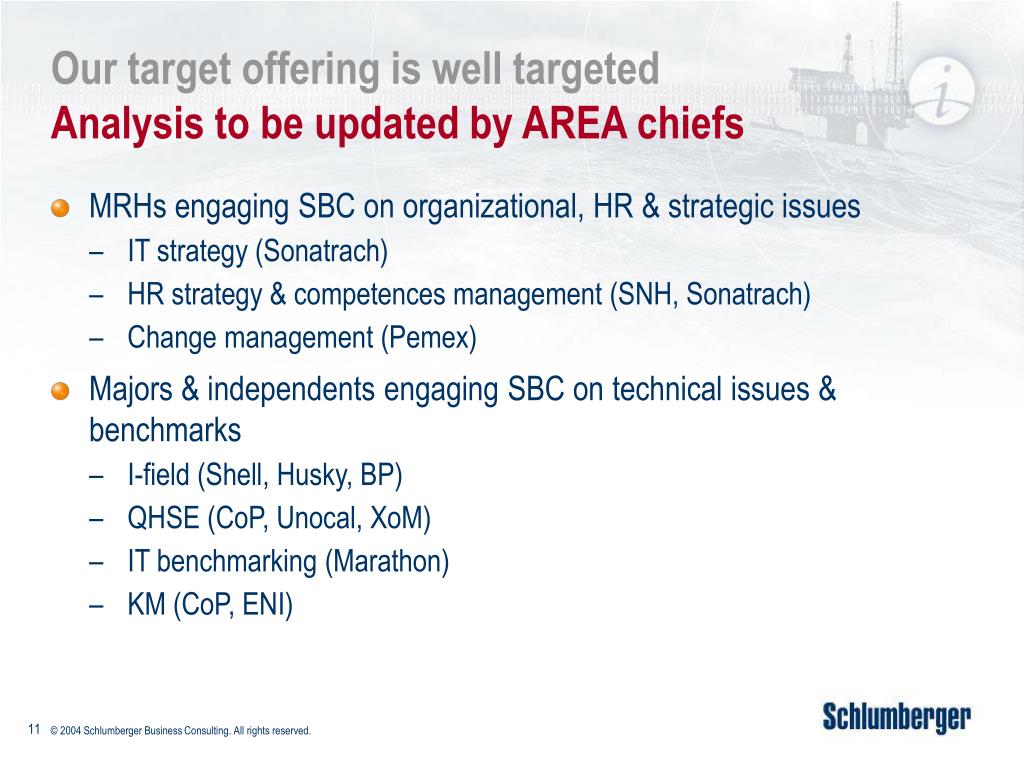 Our target offering is well targeted
Analysis to be updated by AREA chiefs

MRHs engaging SBC on organizational, HR & strategic issues
– IT strategy (Sonatrach)
– HR strategy & competences management (SNH, Sonatrach)
– Change management (Pemex)

Majors & independents engaging SBC on technical issues & benchmarks
– I-field (Shell, Husky, BP)
– QHSE (CoP, Unocal, XoM)
– IT benchmarking (Marathon)
– KM (CoP, ENI)

11 © 2004 Schlumberger Business Consulting. All rights reserved.

Schlumberger